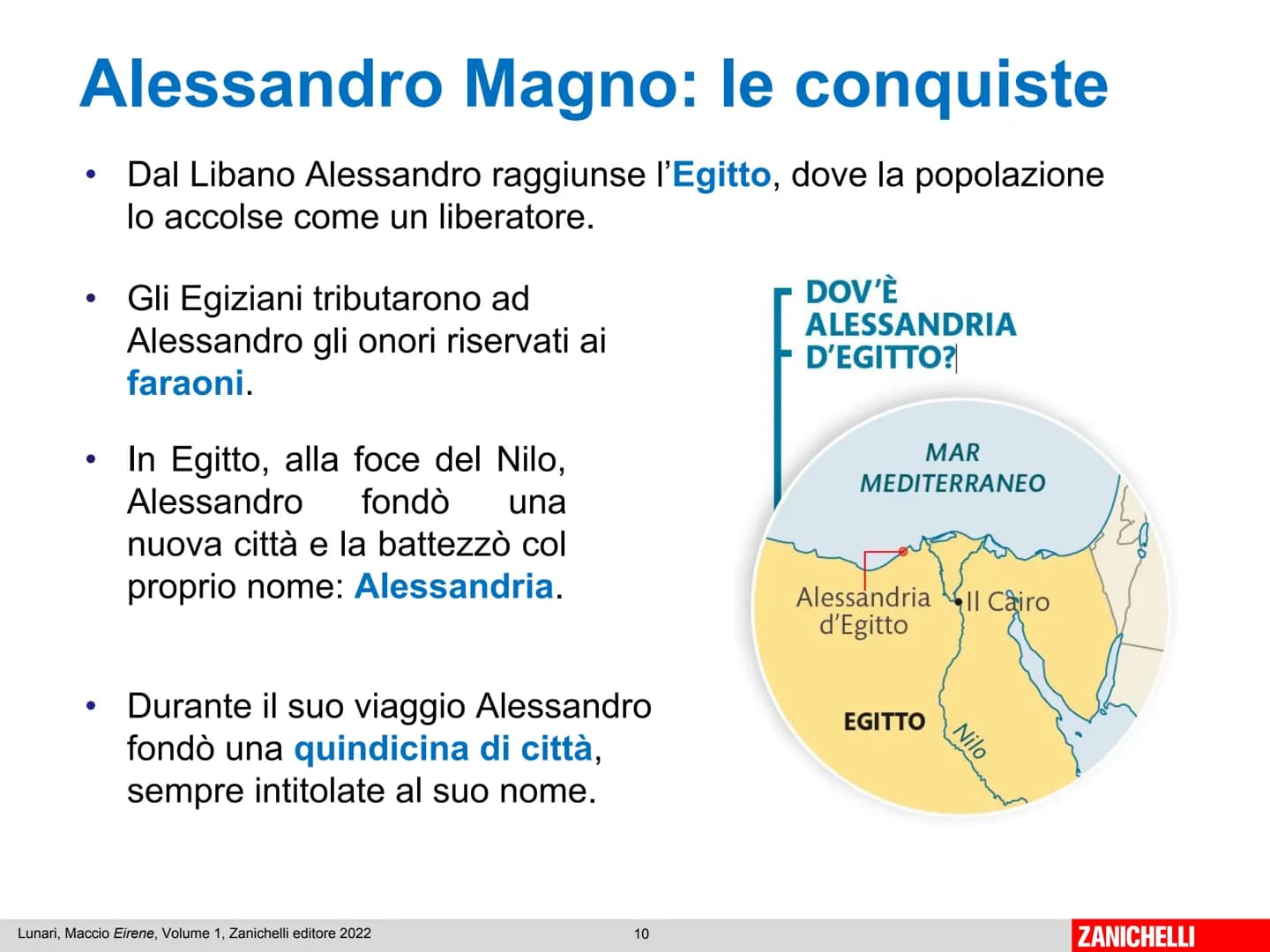 Alessandro Magno: le conquiste

• Dal Libano Alessandro raggiunse l'Egitto, dove la popolazione lo accolse come un liberatore.

• Gli Egiziani tributarono ad Alessandro gli onori riservati ai faraoni.

• In Egitto, alla foce del Nilo, Alessandro fondò una nuova città e la battezzò col proprio nome: Alessandria.

• Durante il suo viaggio Alessandro fondò una quindicina di città, sempre intitolate al suo nome.

DOV'È ALESSANDRIA D'EGITTO?

MAR MEDITERRANEO

Alessandria d'Egitto

Il Cairo

EGITTO

Nilo

Lunari, Maccio Eirene, Volume 1, Zanichelli editore 2022

10

ZANICHELLI